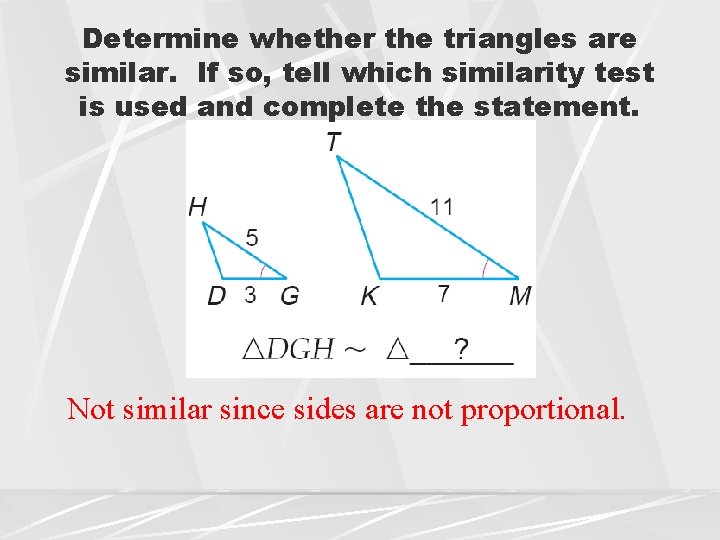 Determine whether the triangles are similar. If so, tell which similarity test is used and complete the statement.

T
H
11
5
D 3 G
K 7 M

$\triangle DGH \sim \triangle$ ___?___

Not similar since sides are not proportional.